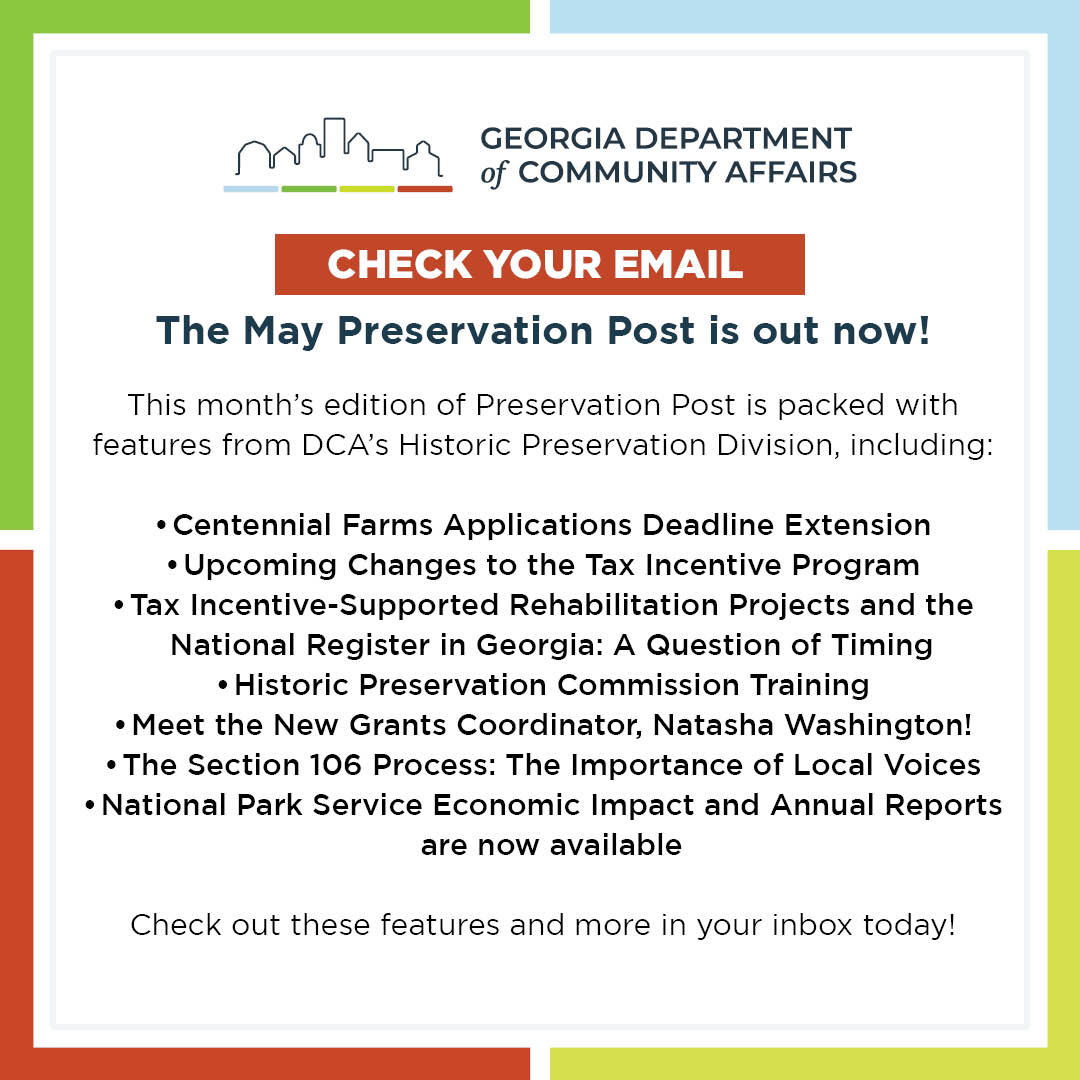 GEORGIA DEPARTMENT of COMMUNITY AFFAIRS

CHECK YOUR EMAIL

The May Preservation Post is out now!

This month's edition of Preservation Post is packed with features from DCA's Historic Preservation Division, including:

• Centennial Farms Applications Deadline Extension
• Upcoming Changes to the Tax Incentive Program
• Tax Incentive-Supported Rehabilitation Projects and the National Register in Georgia: A Question of Timing
• Historic Preservation Commission Training
• Meet the New Grants Coordinator, Natasha Washington!
• The Section 106 Process: The Importance of Local Voices
• National Park Service Economic Impact and Annual Reports are now available

Check out these features and more in your inbox today!